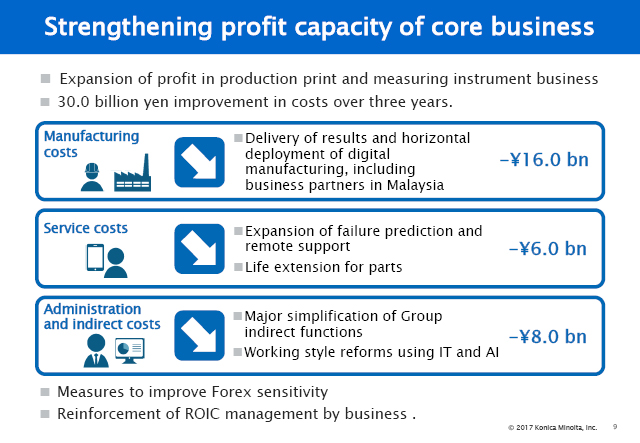 Strengthening profit capacity of core business

■ Expansion of profit in production print and measuring instrument business
■ 30.0 billion yen improvement in costs over three years.

Manufacturing costs

■ Delivery of results and horizontal deployment of digital manufacturing, including business partners in Malaysia

−¥16.0 bn

Service costs

■ Expansion of failure prediction and remote support
■ Life extension for parts

−¥6.0 bn

Administration and indirect costs

■ Major simplification of Group indirect functions
■ Working style reforms using IT and AI

−¥8.0 bn

■ Measures to improve Forex sensitivity
■ Reinforcement of ROIC management by business .

© 2017 Konica Minolta, Inc. 9